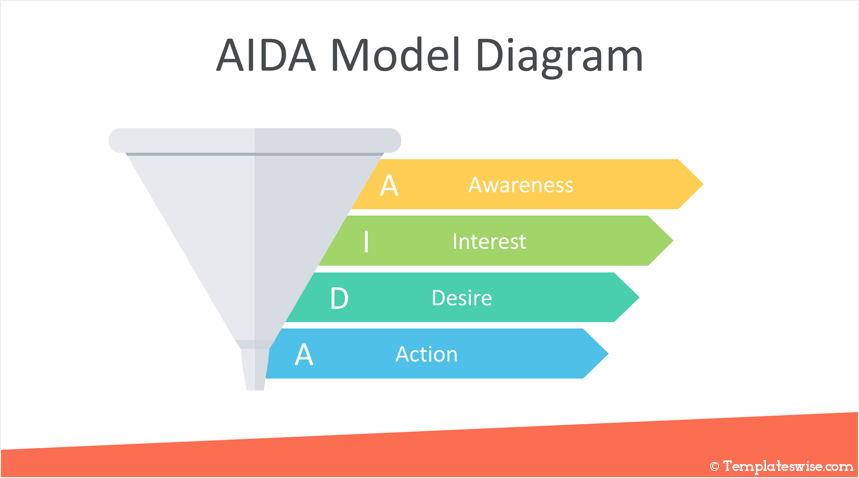 AIDA Model Diagram

A Awareness

I Interest

D Desire

A Action

© Templateswise.com